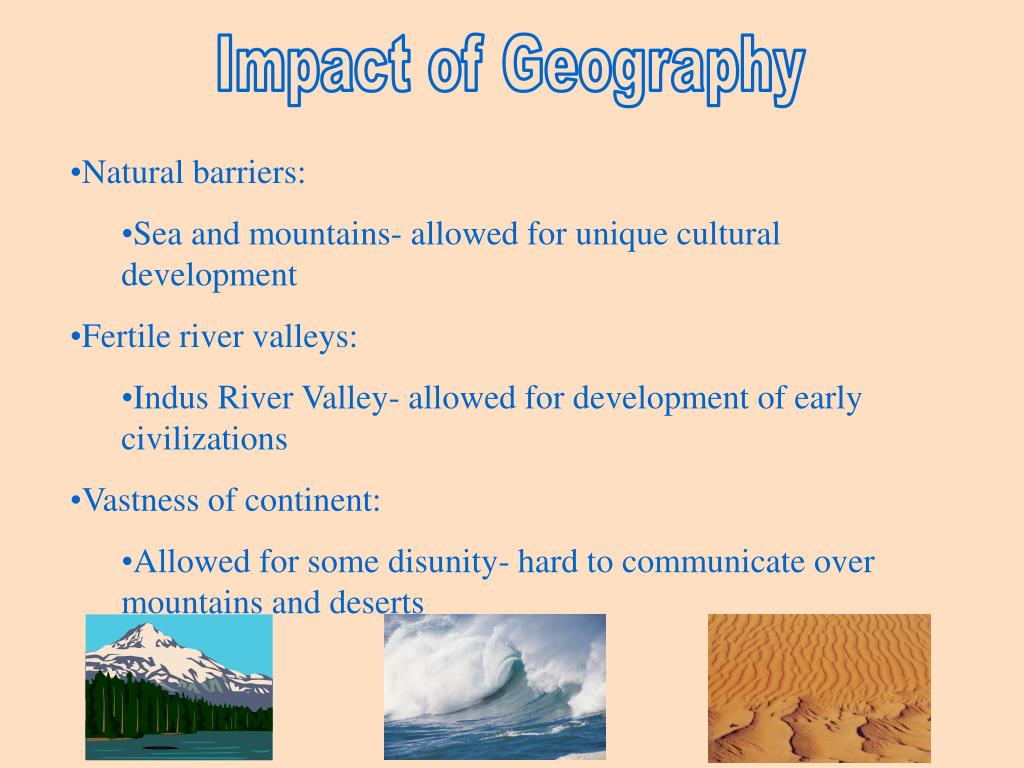 Impact of Geography

•Natural barriers:

•Sea and mountains- allowed for unique cultural development

•Fertile river valleys:

•Indus River Valley- allowed for development of early civilizations

•Vastness of continent:

•Allowed for some disunity- hard to communicate over mountains and deserts